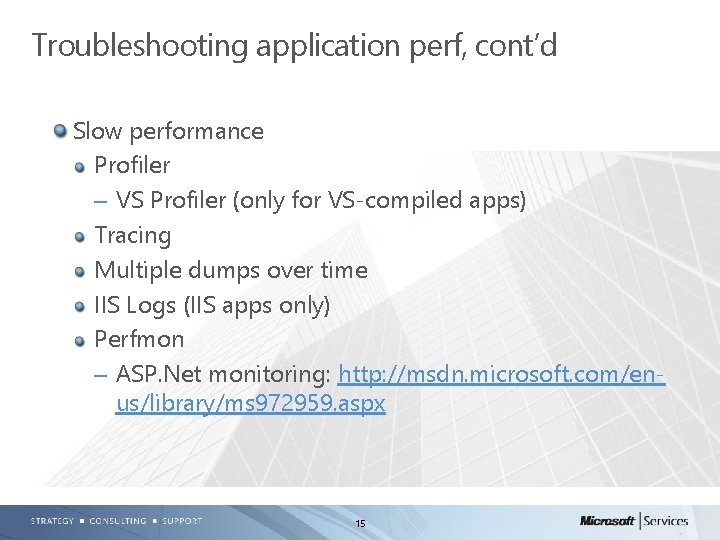 Troubleshooting application perf, cont'd

Slow performance

Profiler

– VS Profiler (only for VS-compiled apps)

Tracing

Multiple dumps over time

IIS Logs (IIS apps only)

Perfmon

– ASP.Net monitoring: http://msdn.microsoft.com/en-us/library/ms972959.aspx

STRATEGY ▪ CONSULTING ▪ SUPPORT

15

Microsoft | Services